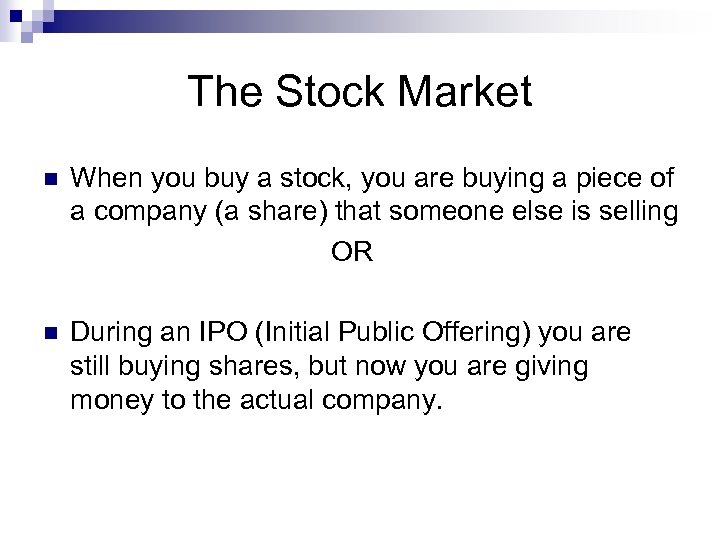 The Stock Market

When you buy a stock, you are buying a piece of a company (a share) that someone else is selling

OR

During an IPO (Initial Public Offering) you are still buying shares, but now you are giving money to the actual company.